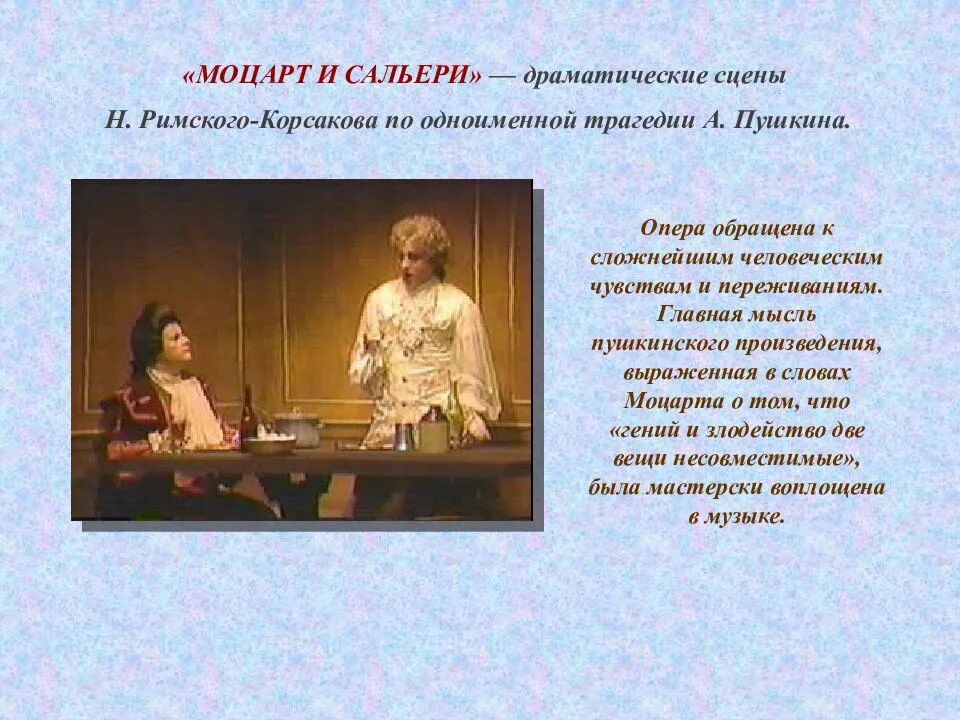 «МОЦАРТ И САЛЬЕРИ» — драматические сцены Н. Римского-Корсакова по одноименной трагедии А. Пушкина.

Опера обращена к сложнейшим человеческим чувствам и переживаниям. Главная мысль пушкинского произведения, выраженная в словах Моцарта о том, что «гений и злодейство две вещи несовместимые», была мастерски воплощена в музыке.